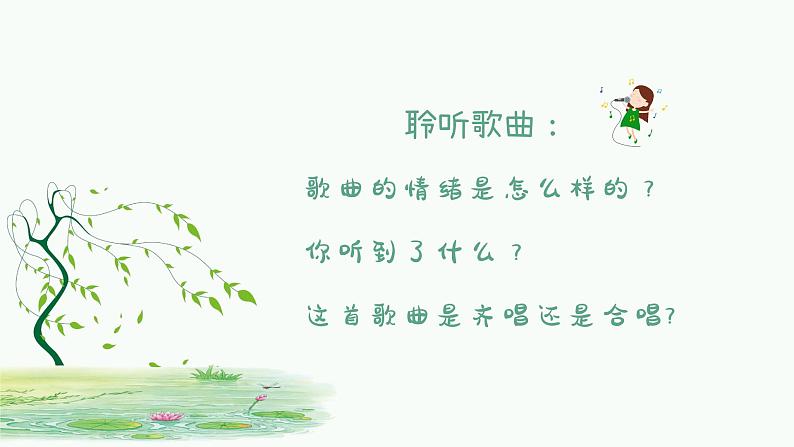 聆听歌曲：

歌曲的情绪是怎么样的？

你听到了什么？

这首歌曲是齐唱还是合唱?